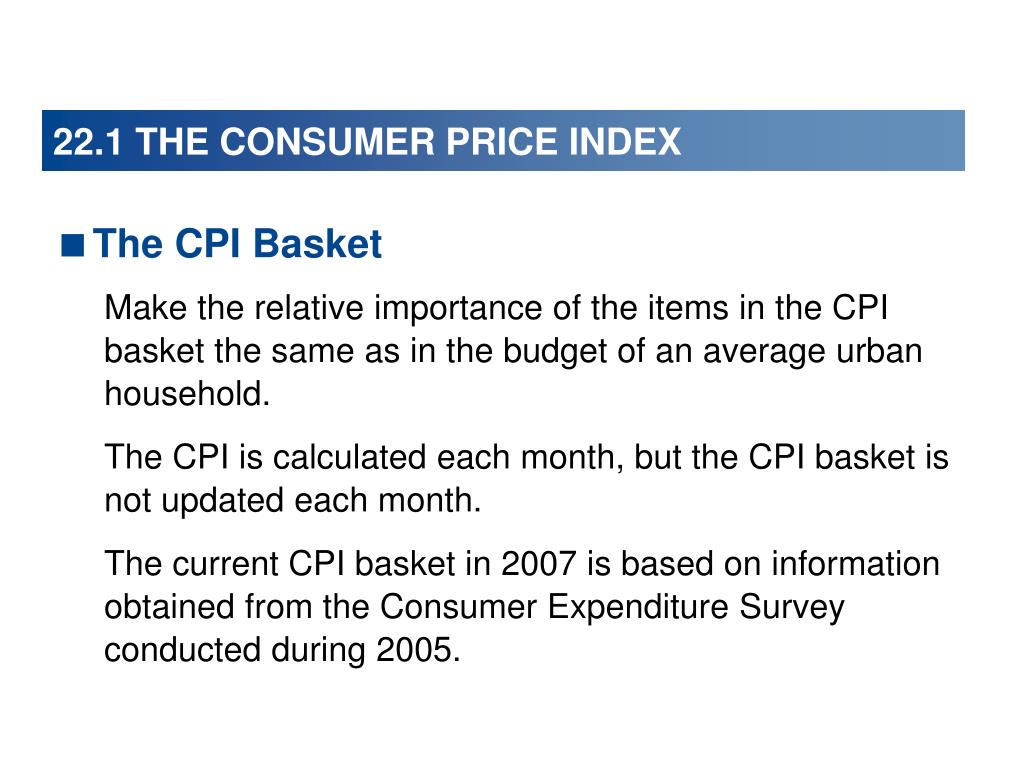 22.1 THE CONSUMER PRICE INDEX

■ The CPI Basket

Make the relative importance of the items in the CPI basket the same as in the budget of an average urban household.

The CPI is calculated each month, but the CPI basket is not updated each month.

The current CPI basket in 2007 is based on information obtained from the Consumer Expenditure Survey conducted during 2005.